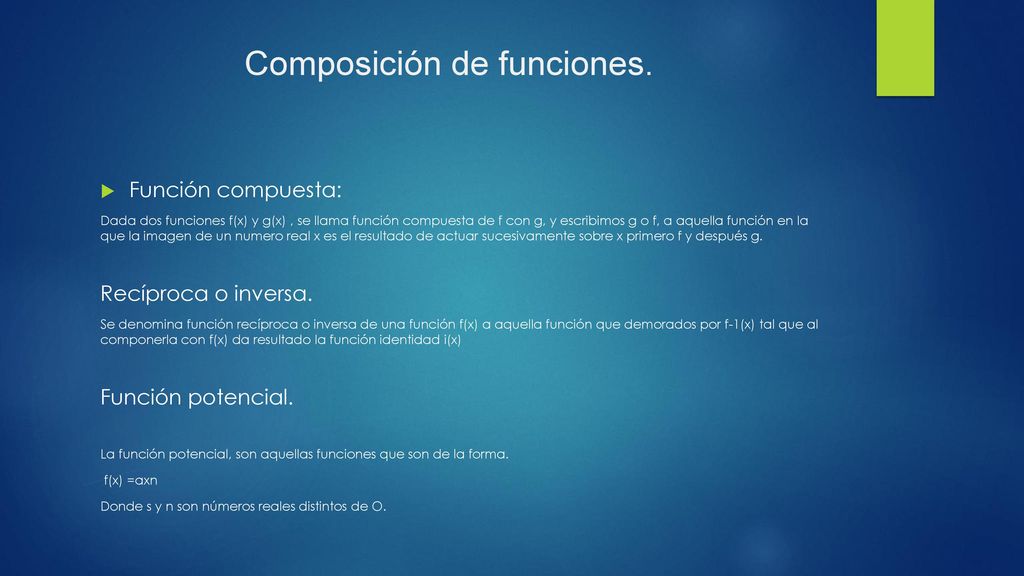 Composición de funciones.

Función compuesta:

Dada dos funciones f(x) y g(x) , se llama función compuesta de f con g, y escribimos g o f, a aquella función en la que la imagen de un numero real x es el resultado de actuar sucesivamente sobre x primero f y después g.

Recíproca o inversa.

Se denomina función recíproca o inversa de una función f(x) a aquella función que demorados por f-1(x) tal que al componerla con f(x) da resultado la función identidad i(x)

Función potencial.

La función potencial, son aquellas funciones que son de la forma.

f(x) =axn

Donde s y n son números reales distintos de O.